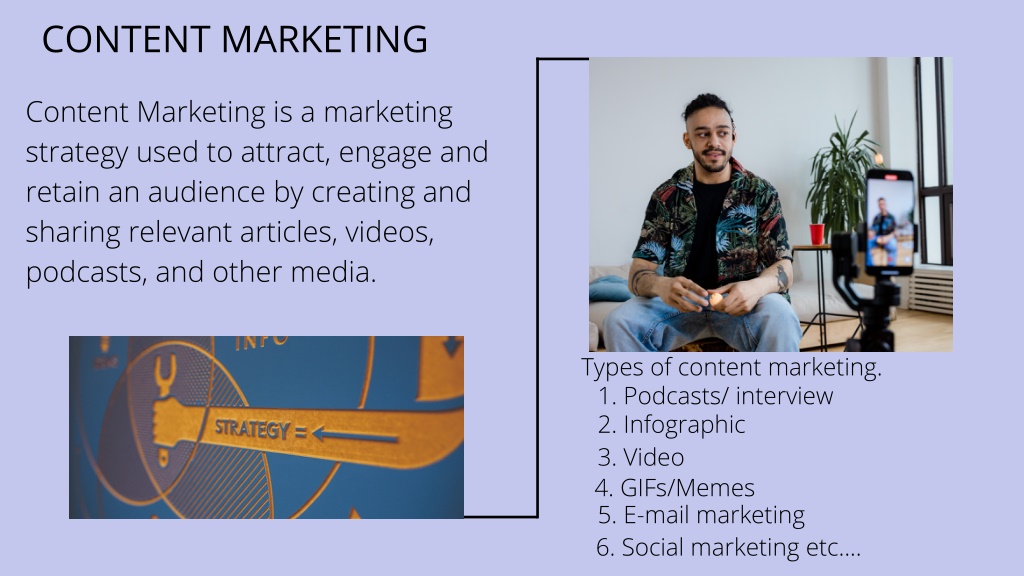 CONTENT MARKETING

Content Marketing is a marketing strategy used to attract, engage and retain an audience by creating and sharing relevant articles, videos, podcasts, and other media.

INFO

STRATEGY =

Types of content marketing.
1. Podcasts/ interview
2. Infographic
3. Video
4. GIFs/Memes
5. E-mail marketing
6. Social marketing etc....